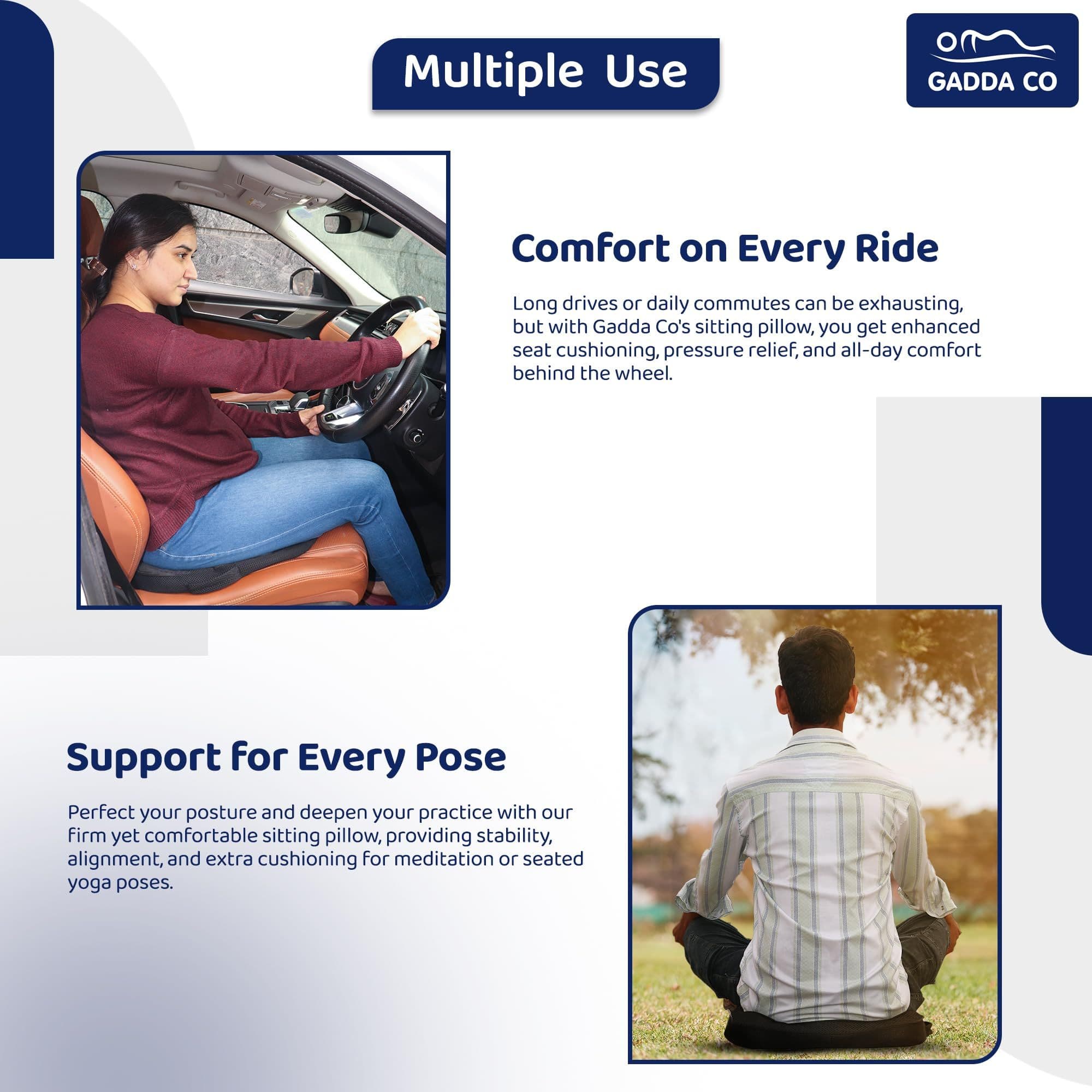 Multiple Use

GADDA CO

Comfort on Every Ride

Long drives or daily commutes can be exhausting, but with Gadda Co's sitting pillow, you get enhanced seat cushioning, pressure relief, and all-day comfort behind the wheel.

Support for Every Pose

Perfect your posture and deepen your practice with our firm yet comfortable sitting pillow, providing stability, alignment, and extra cushioning for meditation or seated yoga poses.